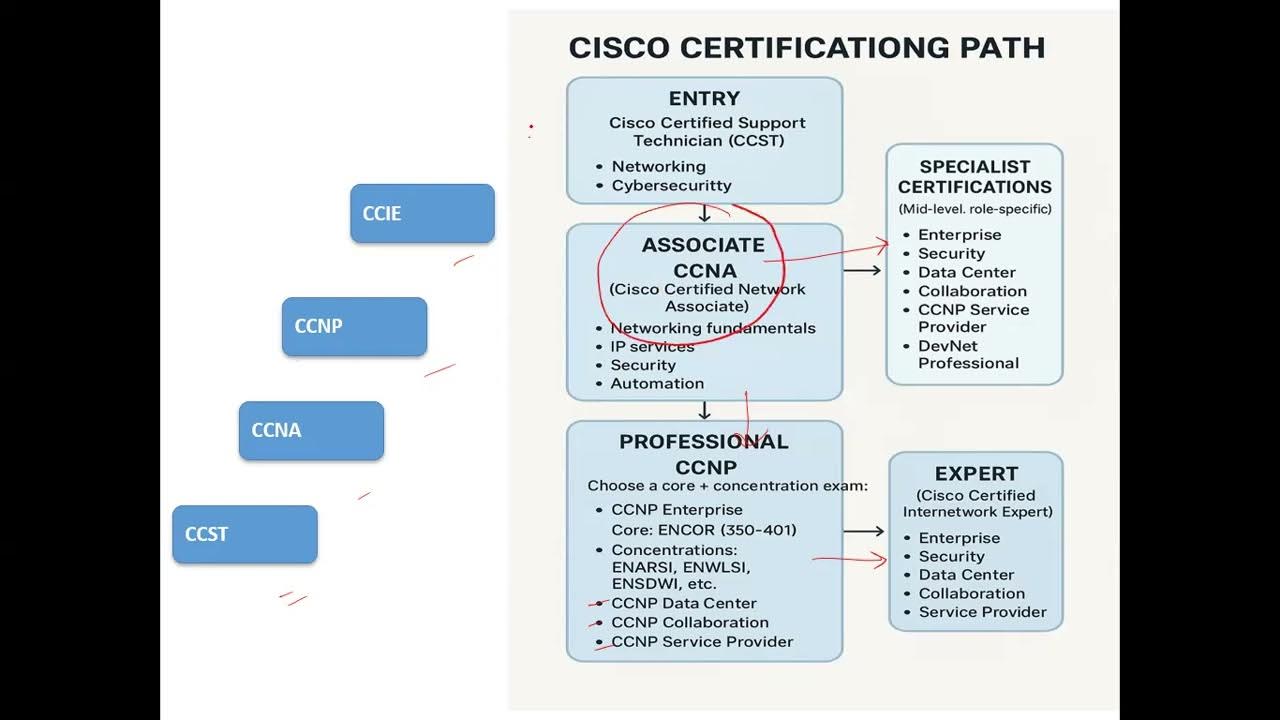 CCIE

CCNP

CCNA

CCST

CISCO CERTIFICATIONG PATH

ENTRY
Cisco Certified Support Technician (CCST)
• Networking
• Cybersecuritty

ASSOCIATE
CCNA
(Cisco Certified Network Associate)
• Networking fundamentals
• IP services
• Security
• Automation

PROFESSIONAL
CCNP
Choose a core + concentration exam:
• CCNP Enterprise
Core: ENCOR (350-401)
• Concentrations: ENARSI, ENWLSI, ENSDWI, etc.
• CCNP Data Center
• CCNP Collaboration
• CCNP Service Provider

SPECIALIST CERTIFICATIONS
(Mid-level. role-specific)
• Enterprise
• Security
• Data Center
• Collaboration
• CCNP Service Provider
• DevNet Professional

EXPERT
(Cisco Certified Internetwork Expert)
• Enterprise
• Security
• Data Center
• Collaboration
• Service Provider